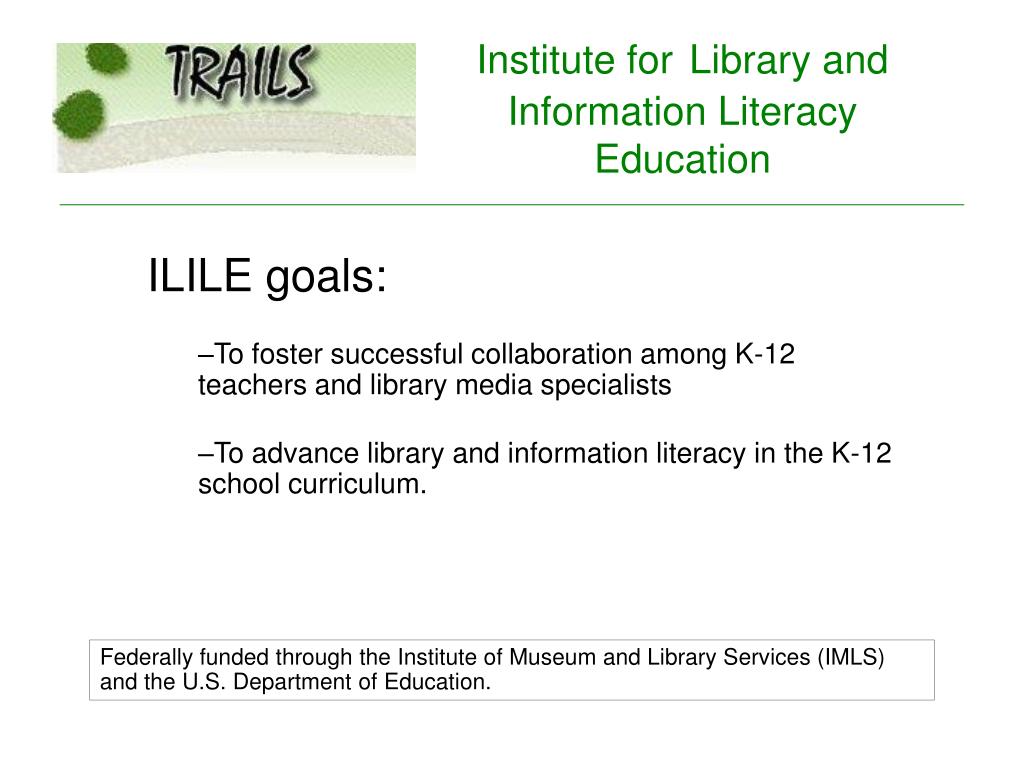 TRAILS

Institute for Library and Information Literacy Education

ILILE goals:

–To foster successful collaboration among K-12 teachers and library media specialists

–To advance library and information literacy in the K-12 school curriculum.

Federally funded through the Institute of Museum and Library Services (IMLS) and the U.S. Department of Education.